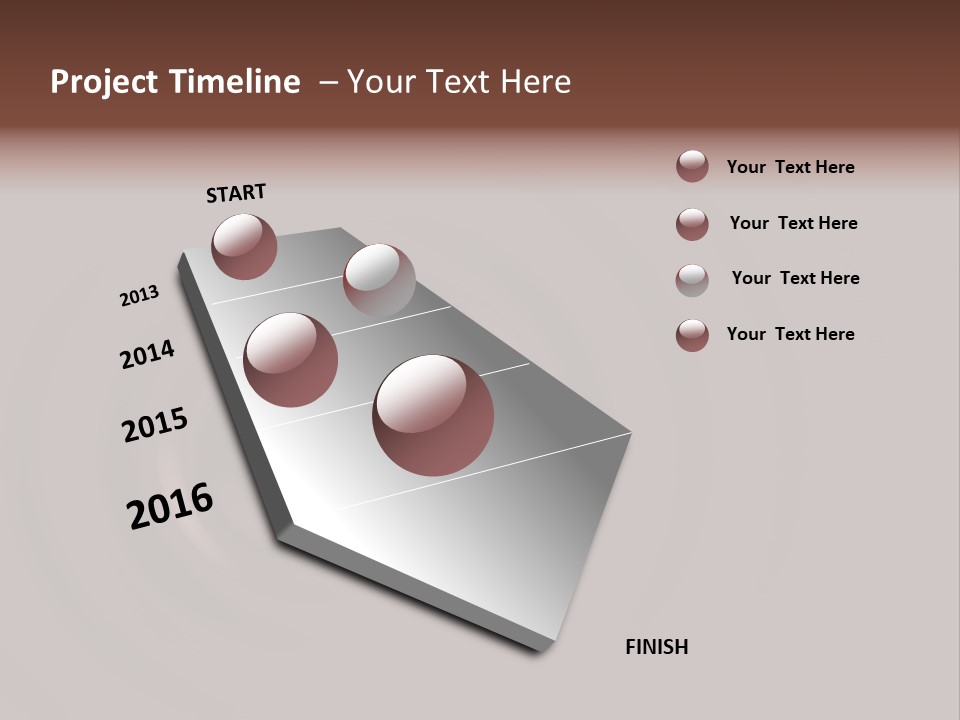 Project Timeline – Your Text Here

START

2013

2014

2015

2016

FINISH

Your Text Here

Your Text Here

Your Text Here

Your Text Here